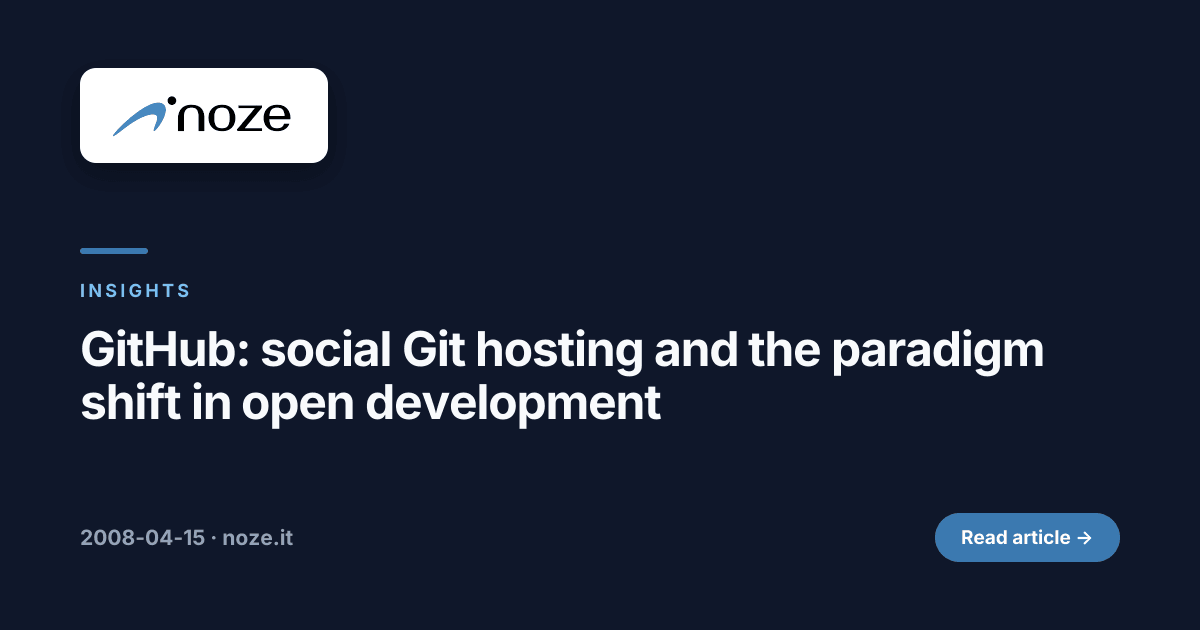 noze

INSIGHTS

GitHub: social Git hosting and the paradigm shift in open development

2008-04-15 · noze.it

Read article →